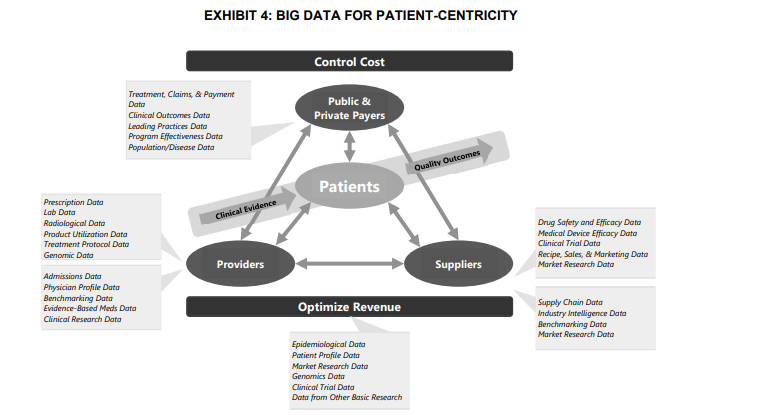 EXHIBIT 4: BIG DATA FOR PATIENT-CENTRICITY

Control Cost

Treatment, Claims, & Payment Data
Clinical Outcomes Data
Leading Practices Data
Program Effectiveness Data
Population/Disease Data

Public & Private Payers

Quality Outcomes

Patients

Clinical Evidence

Prescription Data
Lab Data
Radiological Data
Product Utilization Data
Treatment Protocol Data
Genomic Data

Admissions Data
Physician Profile Data
Benchmarking Data
Evidence-Based Meds Data
Clinical Research Data

Providers

Suppliers

Drug Safety and Efficacy Data
Medical Device Efficacy Data
Clinical Trial Data
Recipe, Sales, & Marketing Data
Market Research Data

Supply Chain Data
Industry Intelligence Data
Benchmarking Data
Market Research Data

Optimize Revenue

Epidemiological Data
Patient Profile Data
Market Research Data
Genomics Data
Clinical Trial Data
Data from Other Basic Research